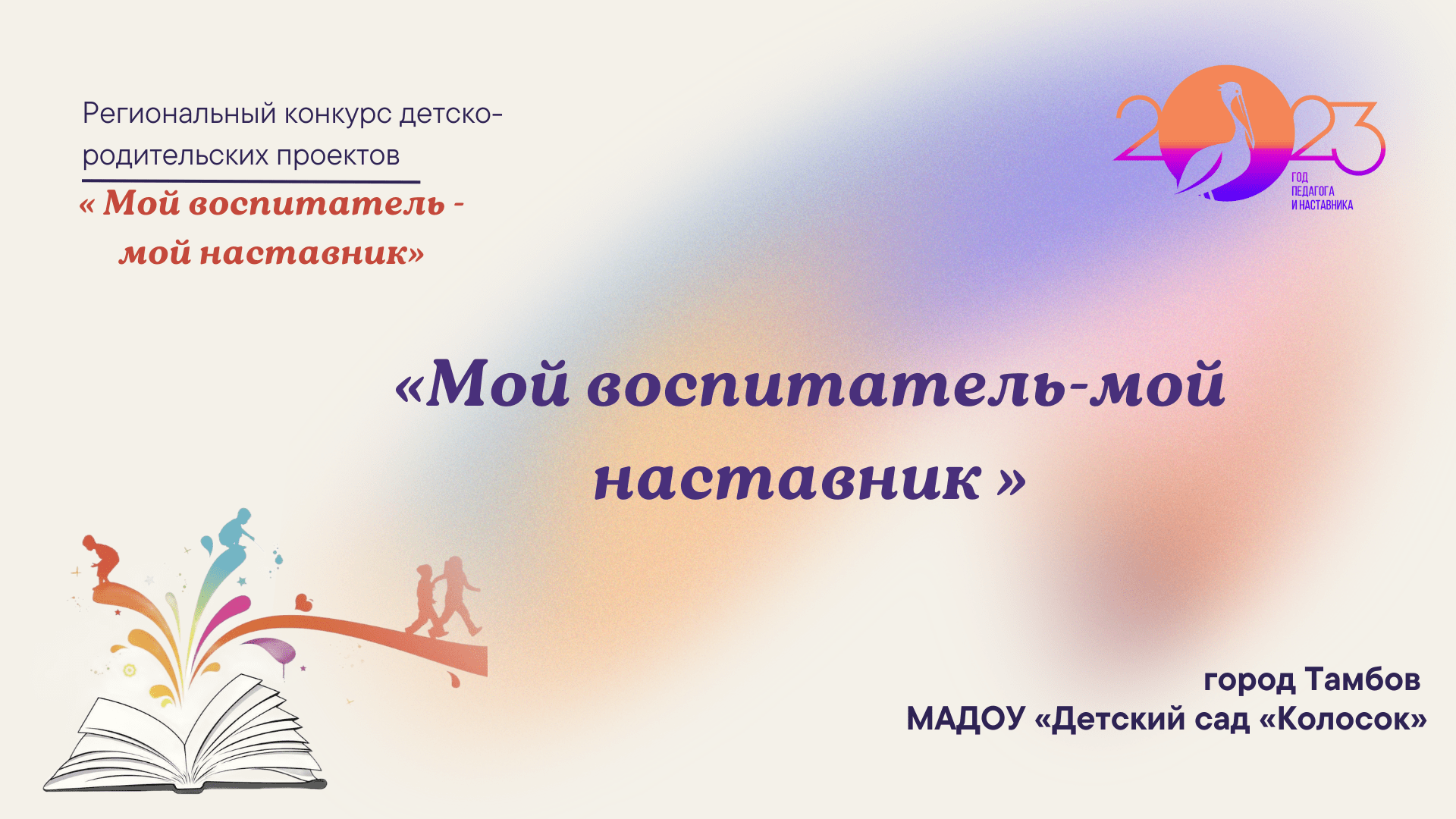 Региональный конкурс детско-родительских проектов

« Мой воспитатель - мой наставник»

2023
ГОД ПЕДАГОГА И НАСТАВНИКА

«Мой воспитатель-мой наставник »

город Тамбов
МАДОУ «Детский сад «Колосок»